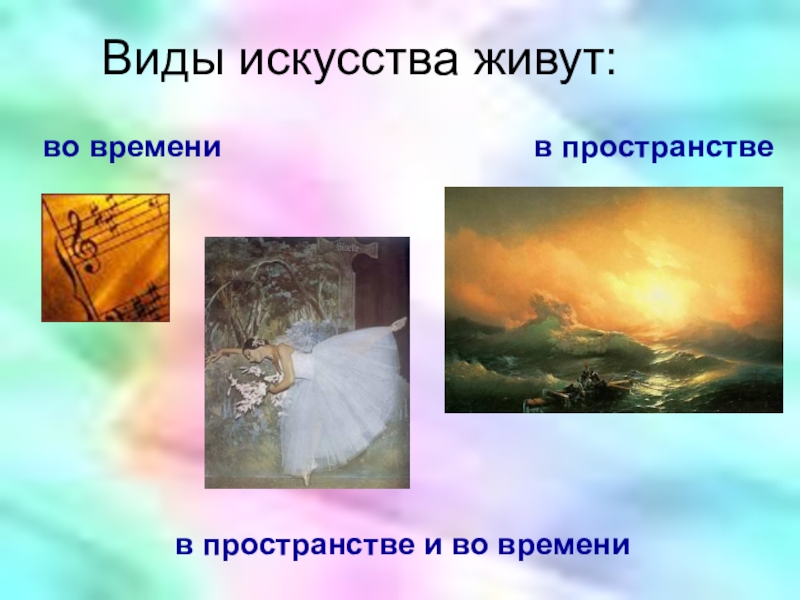 Виды искусства живут:

во времени

в пространстве

в пространстве и во времени